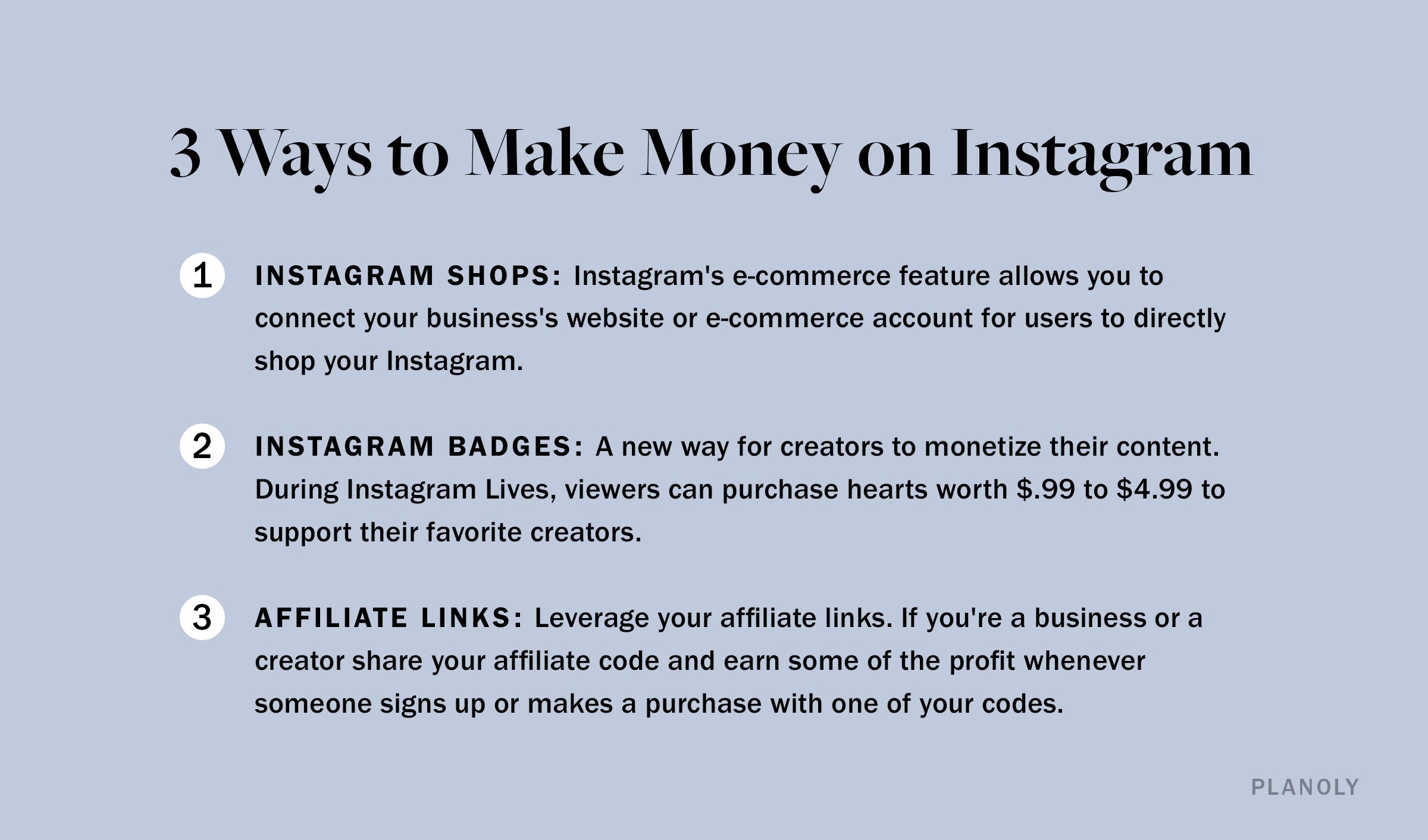 3 Ways to Make Money on Instagram

1 INSTAGRAM SHOPS: Instagram's e-commerce feature allows you to connect your business's website or e-commerce account for users to directly shop your Instagram.

2 INSTAGRAM BADGES: A new way for creators to monetize their content. During Instagram Lives, viewers can purchase hearts worth \$.99 to \$4.99 to support their favorite creators.

3 AFFILIATE LINKS: Leverage your affiliate links. If you're a business or a creator share your affiliate code and earn some of the profit whenever someone signs up or makes a purchase with one of your codes.

PLANOLY